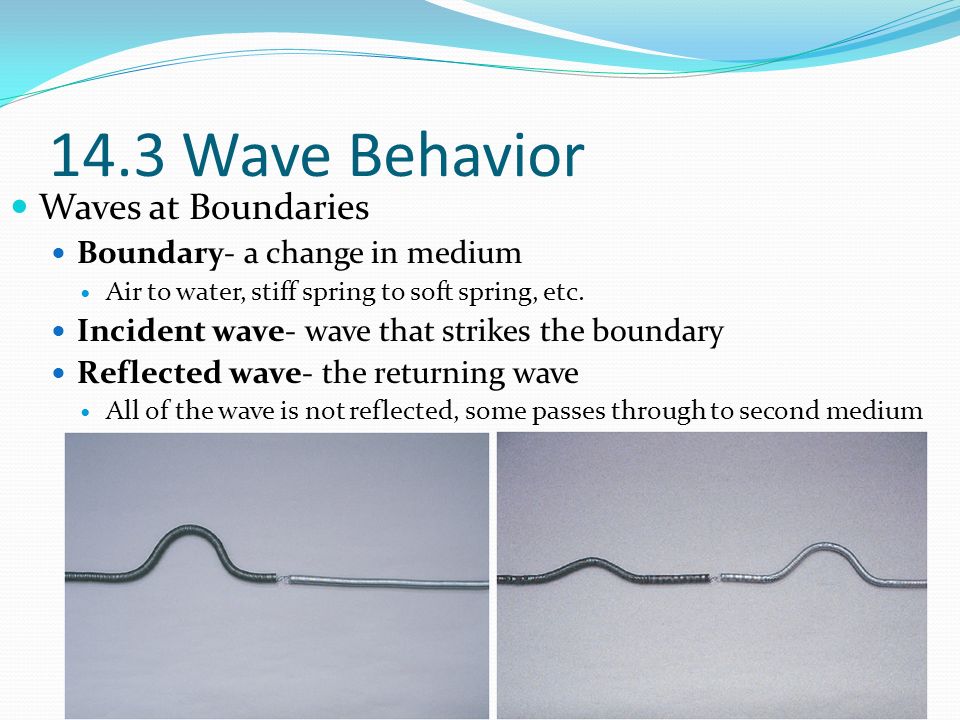 14.3 Wave Behavior

Waves at Boundaries

Boundary- a change in medium

Air to water, stiff spring to soft spring, etc.

Incident wave- wave that strikes the boundary

Reflected wave- the returning wave

All of the wave is not reflected, some passes through to second medium